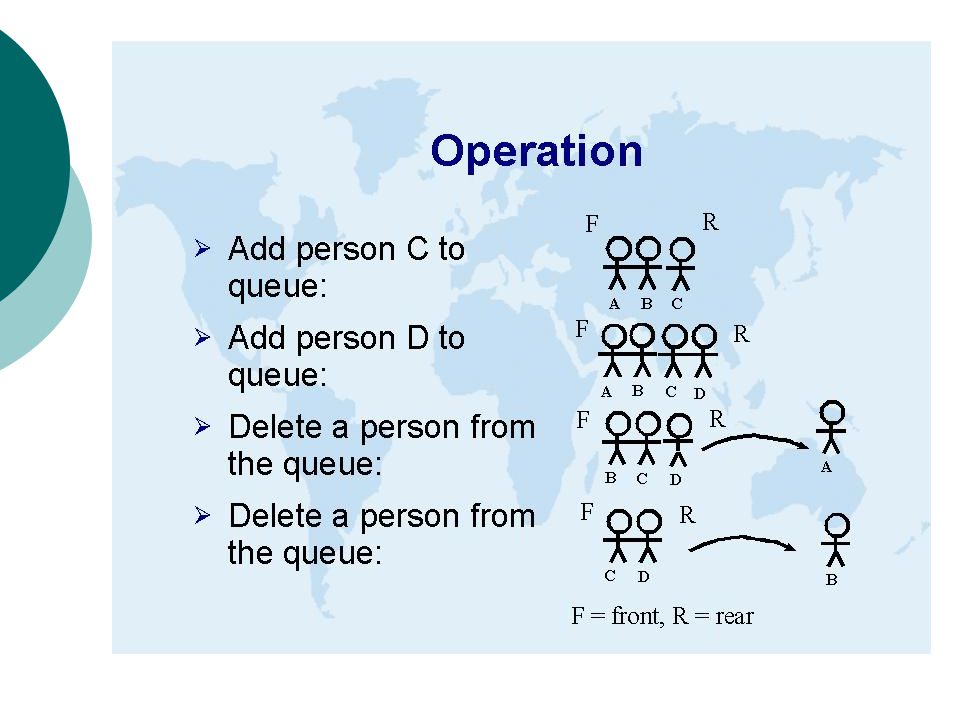 Operation

➢ Add person C to queue:

➢ Add person D to queue:

➢ Delete a person from the queue:

➢ Delete a person from the queue:

F R
A B C

F R
A B C D

F R
B C D
A

F R
C D
B

F = front, R = rear